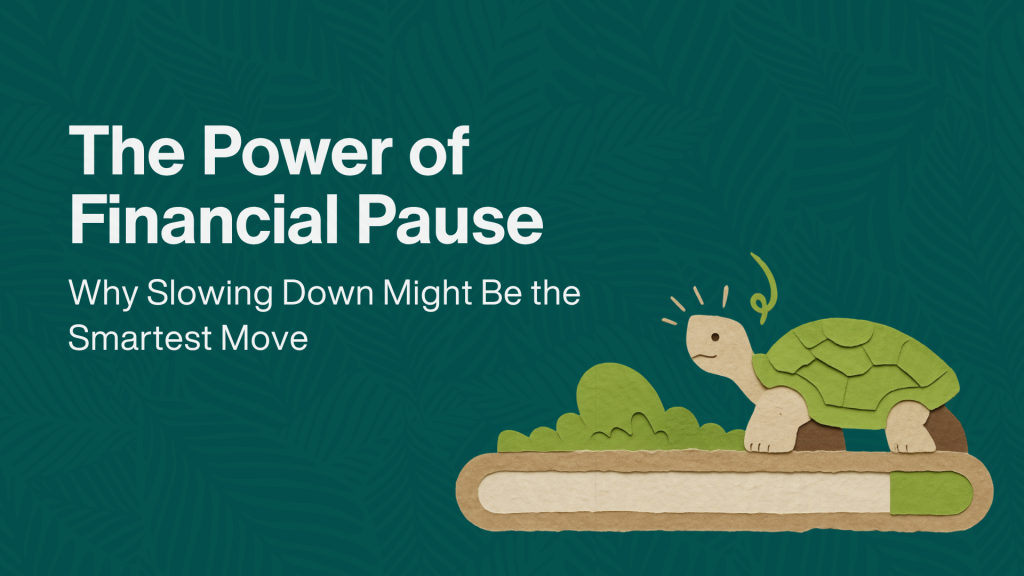 The Power of Financial Pause

Why Slowing Down Might Be the Smartest Move